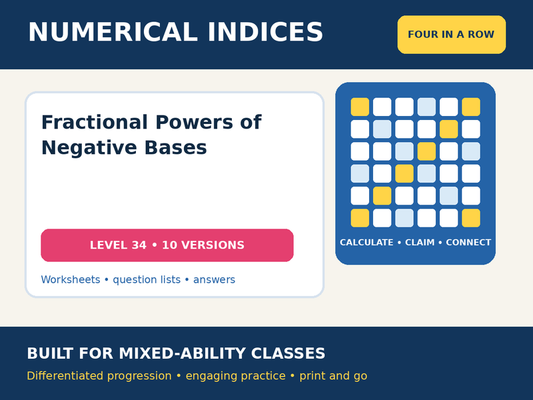 NUMERICAL INDICES

FOUR IN A ROW

Fractional Powers of Negative Bases

LEVEL 34 • 10 VERSIONS

Worksheets • question lists • answers

CALCULATE • CLAIM • CONNECT

BUILT FOR MIXED-ABILITY CLASSES

Differentiated progression • engaging practice • print and go